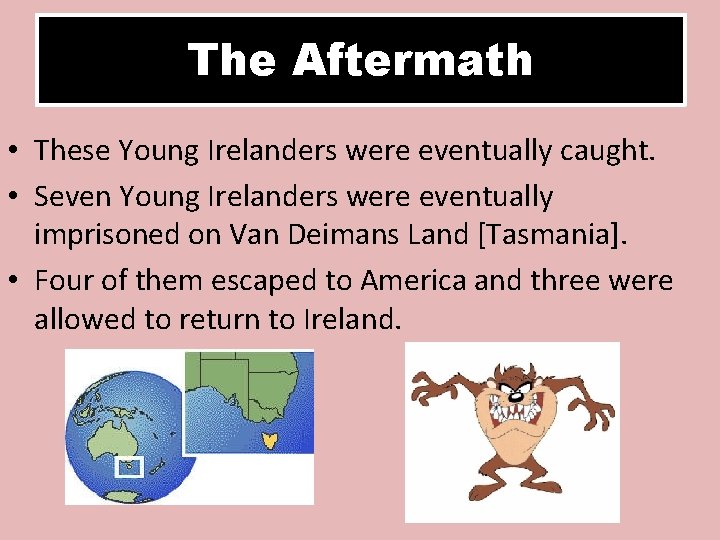 The Aftermath

• These Young Irelanders were eventually caught.
• Seven Young Irelanders were eventually imprisoned on Van Deimans Land [Tasmania].
• Four of them escaped to America and three were allowed to return to Ireland.